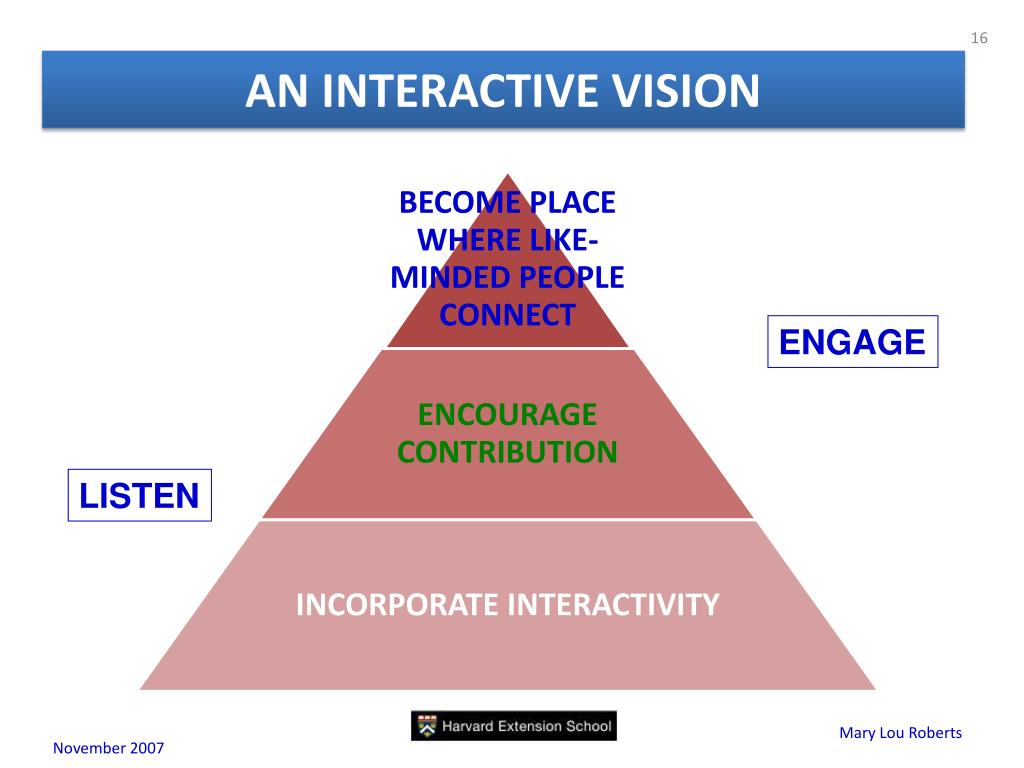 16

AN INTERACTIVE VISION

BECOME PLACE WHERE LIKE-MINDED PEOPLE CONNECT

ENGAGE

ENCOURAGE CONTRIBUTION

LISTEN

INCORPORATE INTERACTIVITY

Harvard Extension School

Mary Lou Roberts

November 2007